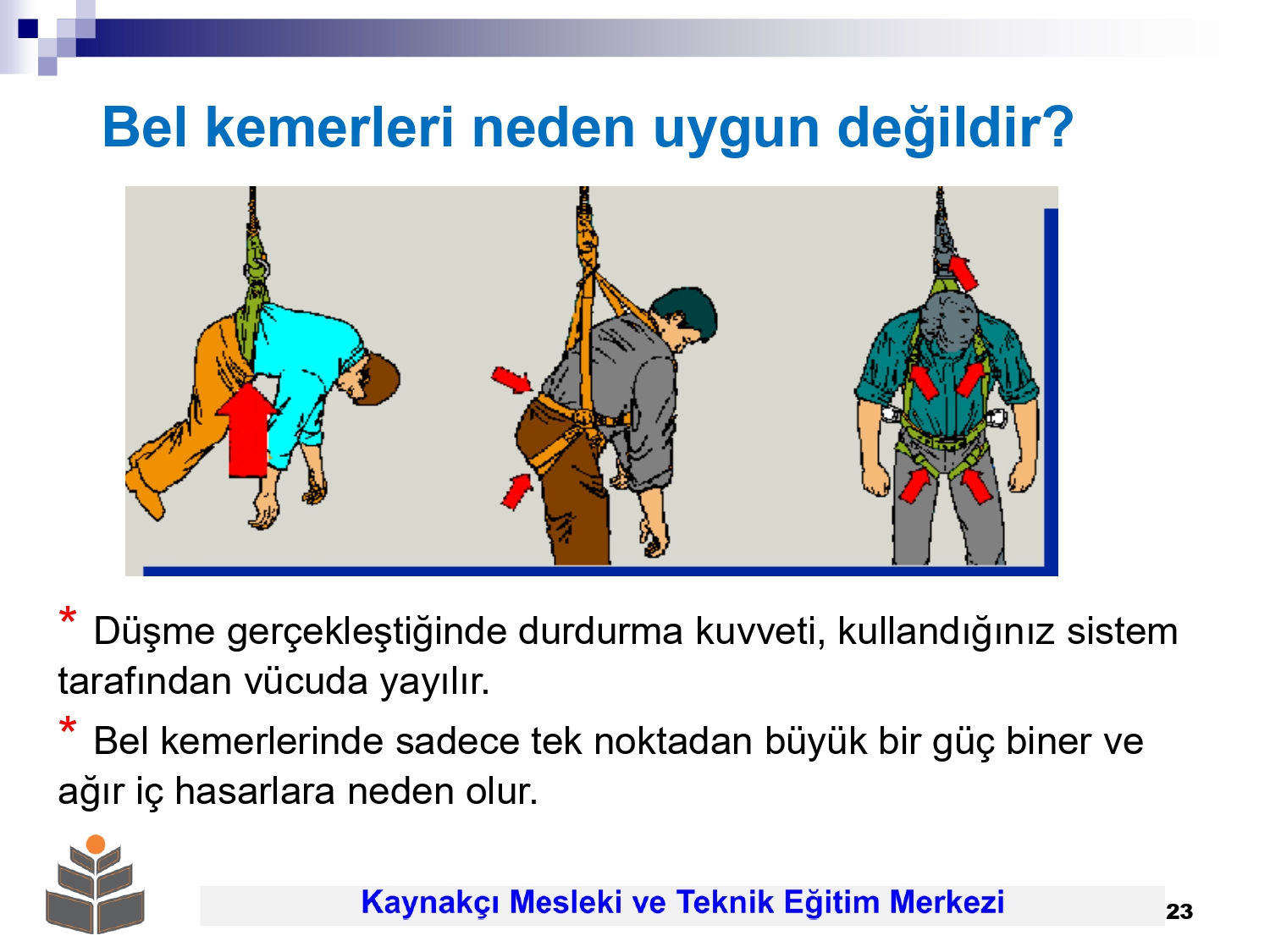 Bel kemerleri neden uygun değildir?

* Düşme gerçekleştiğinde durdurma kuvveti, kullandığınız sistem tarafından vücuda yayılır.

* Bel kemerlerinde sadece tek noktadan büyük bir güç biner ve ağır iç hasarlara neden olur.

Kaynakçı Mesleki ve Teknik Eğitim Merkezi

23